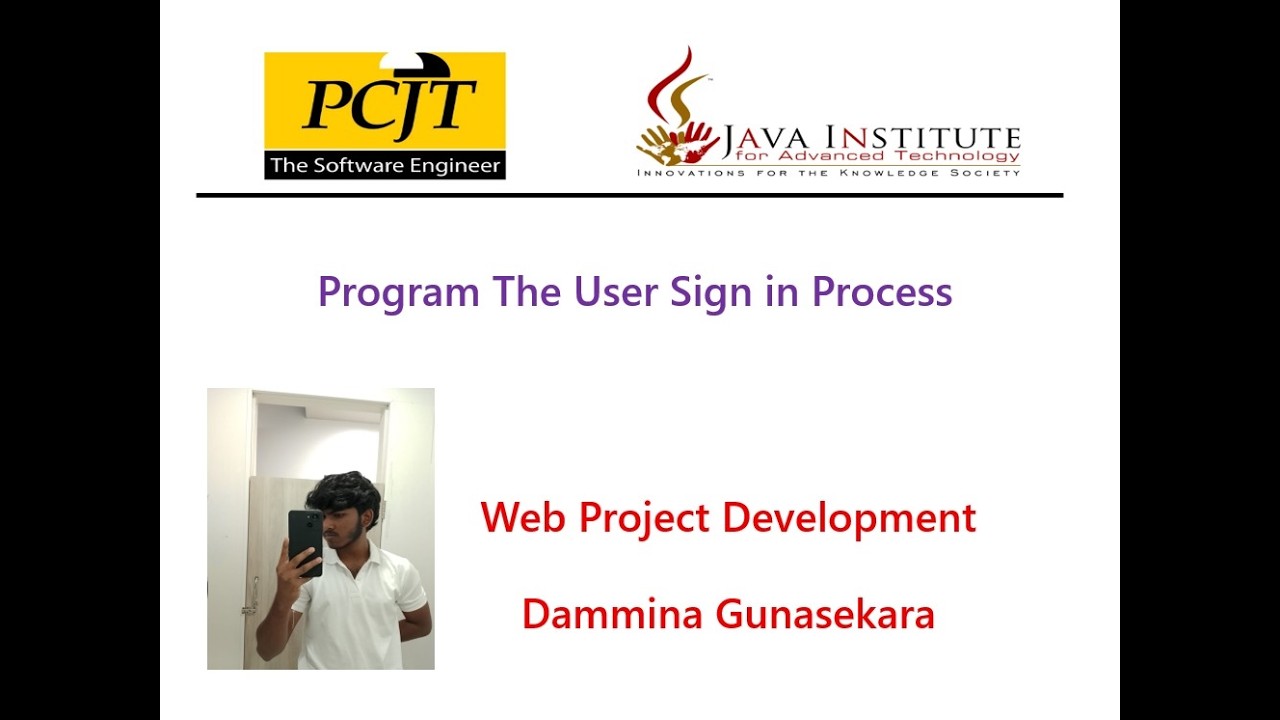 PCJT
The Software Engineer

JAVA INSTITUTE
for Advanced Technology
INNOVATIONS FOR THE KNOWLEDGE SOCIETY

Program The User Sign in Process

Web Project Development

Dammina Gunasekara